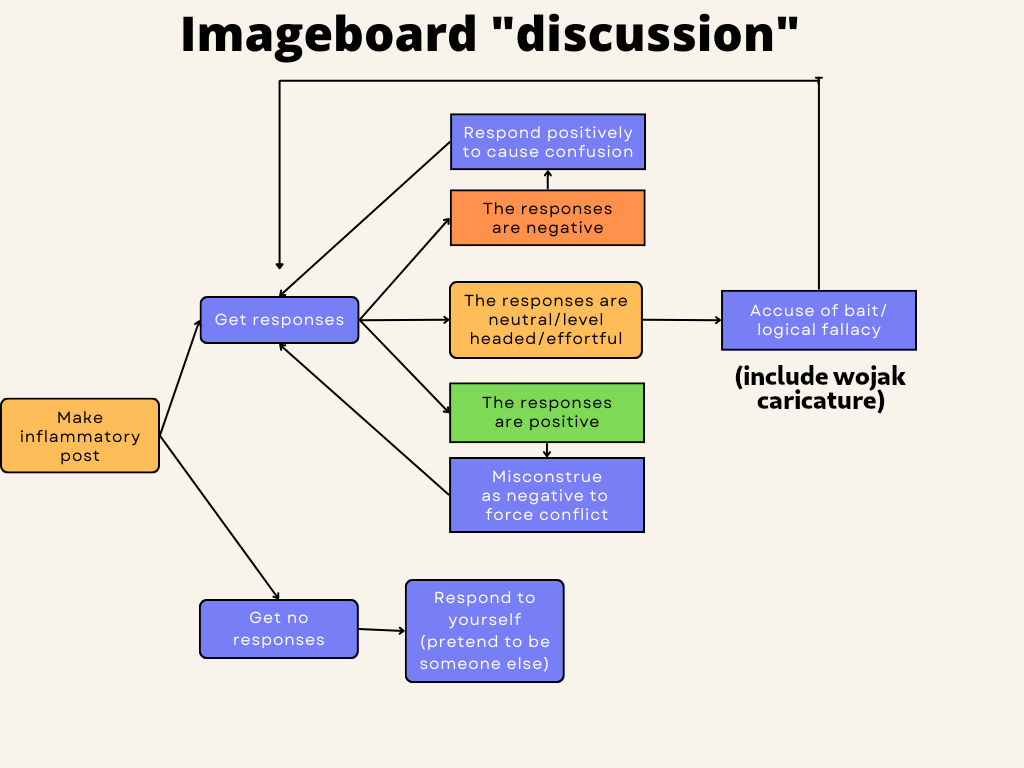 Imageboard "discussion"

Make inflammatory post

Get responses

Respond positively to cause confusion

The responses are negative

The responses are neutral/level headed/effortful

Accuse of bait/ logical fallacy

(include wojak caricature)

The responses are positive

Misconstrue as negative to force conflict

Get no responses

Respond to yourself (pretend to be someone else)